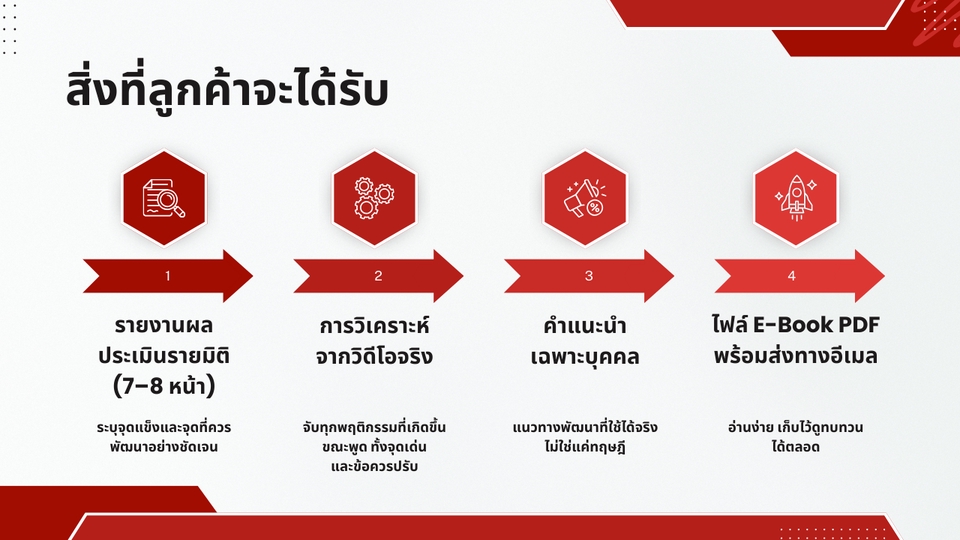 สิ่งที่ลูกค้าจะได้รับ

1

รายงานผลประเมินรายมิติ (7–8 หน้า)

ระบุจุดแข็งและจุดที่ควรพัฒนาอย่างชัดเจน

2

การวิเคราะห์จากวิดีโอจริง

จับทุกพฤติกรรมที่เกิดขึ้นขณะพูด ทั้งจุดเด่นและข้อควรปรับ

3

คำแนะนำเฉพาะบุคคล

แนวทางพัฒนาที่ใช้ได้จริง ไม่ใช่แค่ทฤษฎี

4

ไฟล์ E-Book PDF พร้อมส่งทางอีเมล

อ่านง่าย เก็บไว้ดูทบทวนได้ตลอด